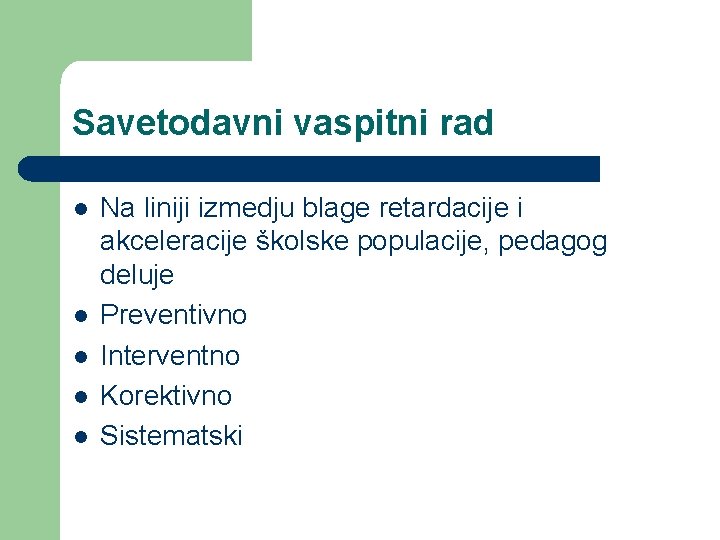 Savetodavni vaspitni rad

- Na liniji izmedju blage retardacije i akceleracije školske populacije, pedagog deluje
- Preventivno
- Interventno
- Korektivno
- Sistematski